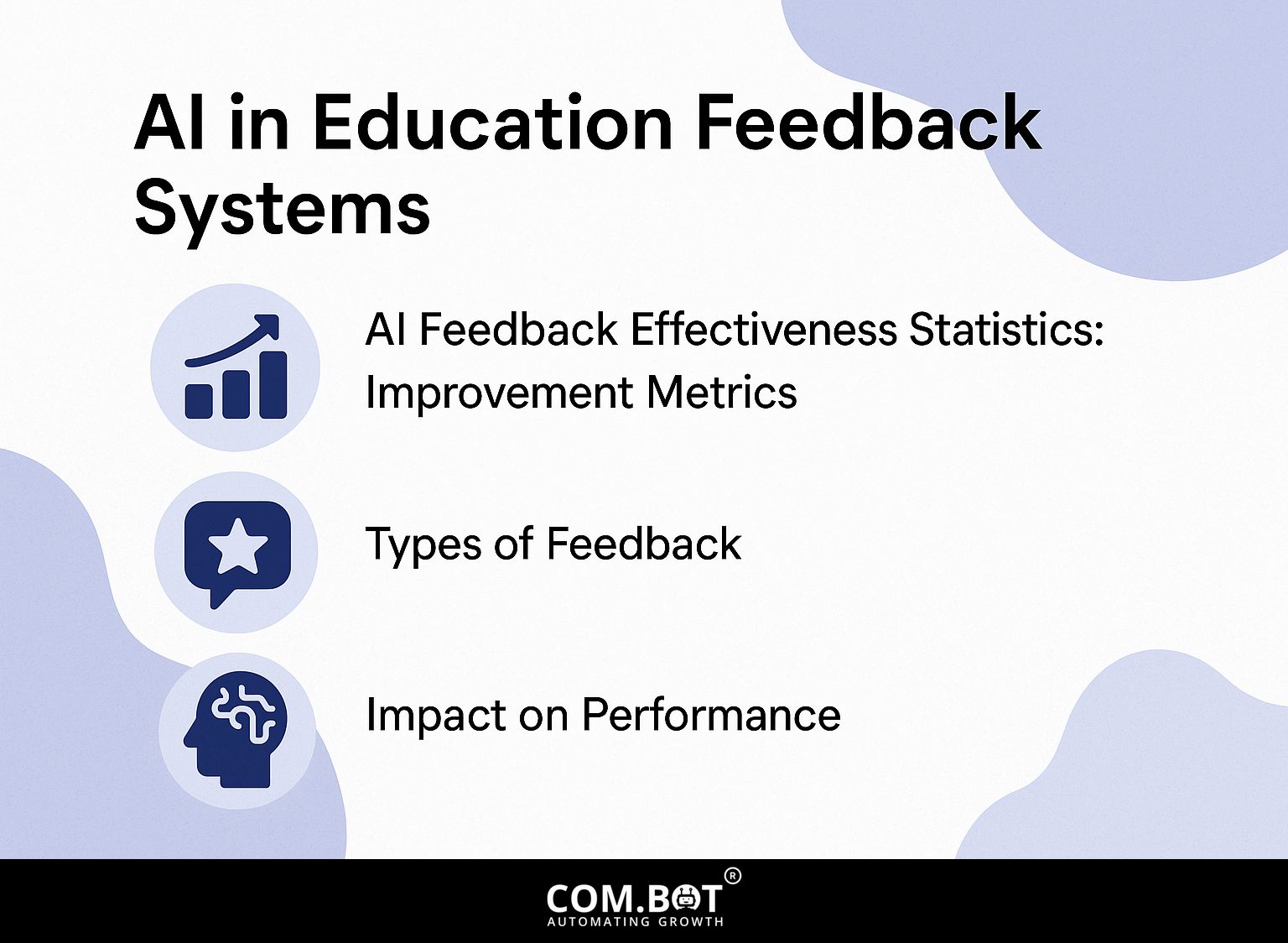 AI in Education Feedback Systems

AI Feedback Effectiveness Statistics: Improvement Metrics

Types of Feedback

Impact on Performance

COM.BOT®
AUTOMATING GROWTH